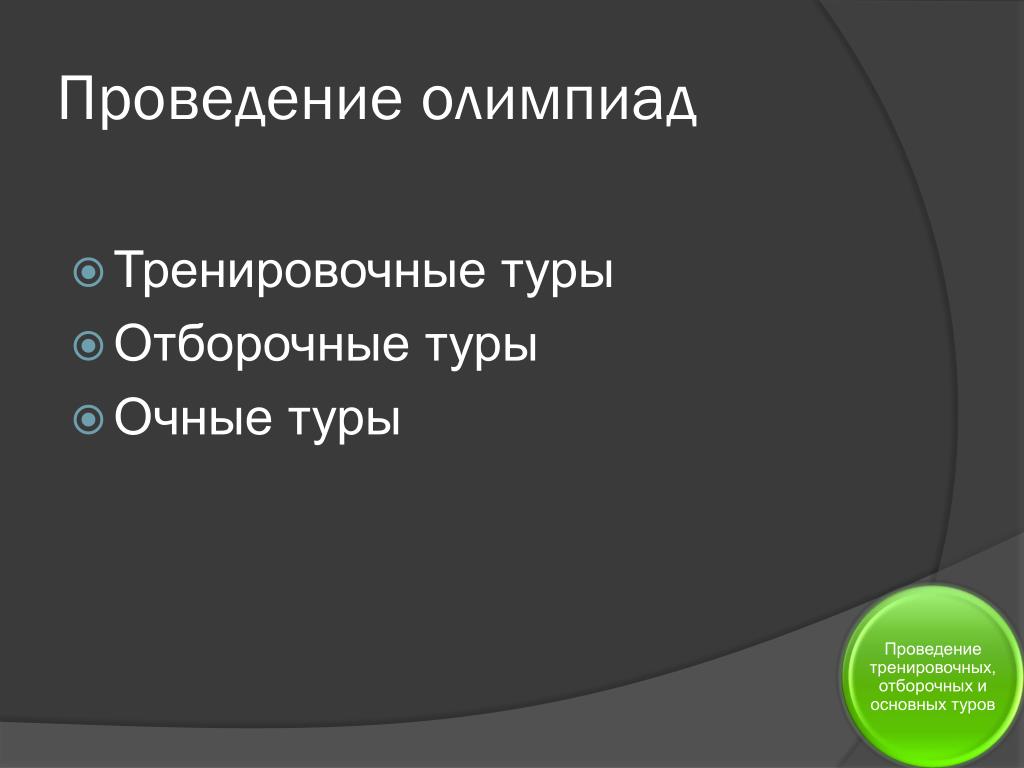 Проведение олимпиад

Тренировочные туры
Отборочные туры
Очные туры

Проведение тренировочных, отборочных и основных туров